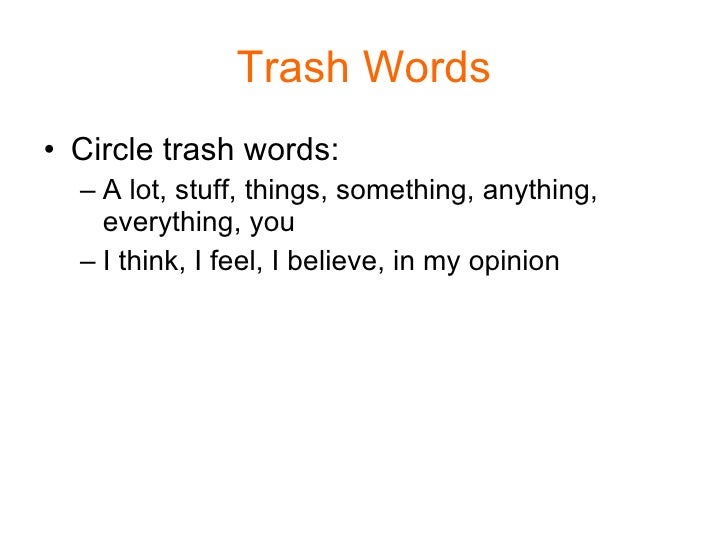 Trash Words

• Circle trash words:
– A lot, stuff, things, something, anything, everything, you
– I think, I feel, I believe, in my opinion